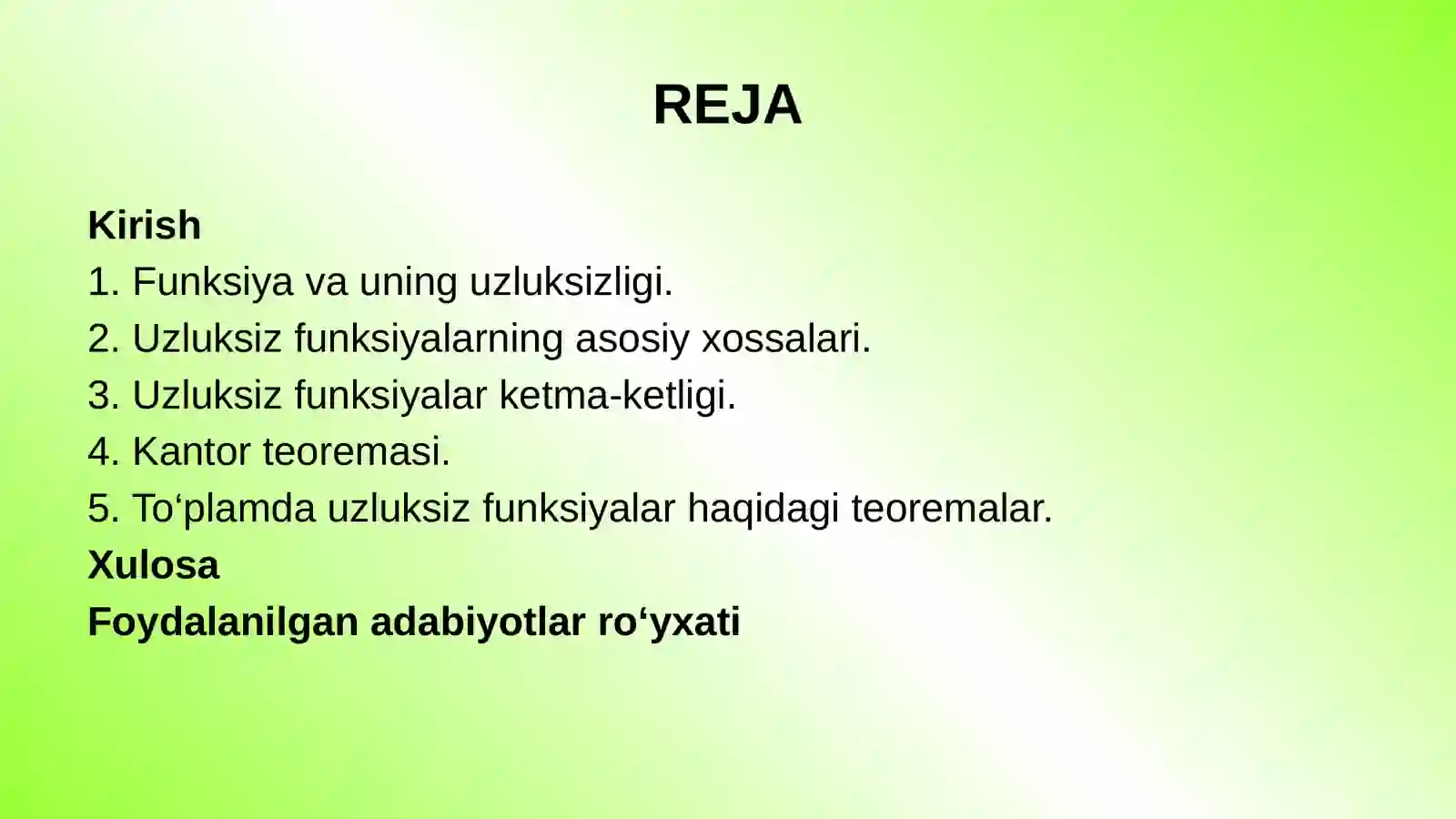 REJA

Kirish
1. Funksiya va uning uzluksizligi.
2. Uzluksiz funksiyalarning asosiy xossalari.
3. Uzluksiz funksiyalar ketma-ketligi.
4. Kantor teoremasi.
5. To‘plamda uzluksiz funksiyalar haqidagi teoremalar.
Xulosa
Foydalanilgan adabiyotlar ro‘yxati